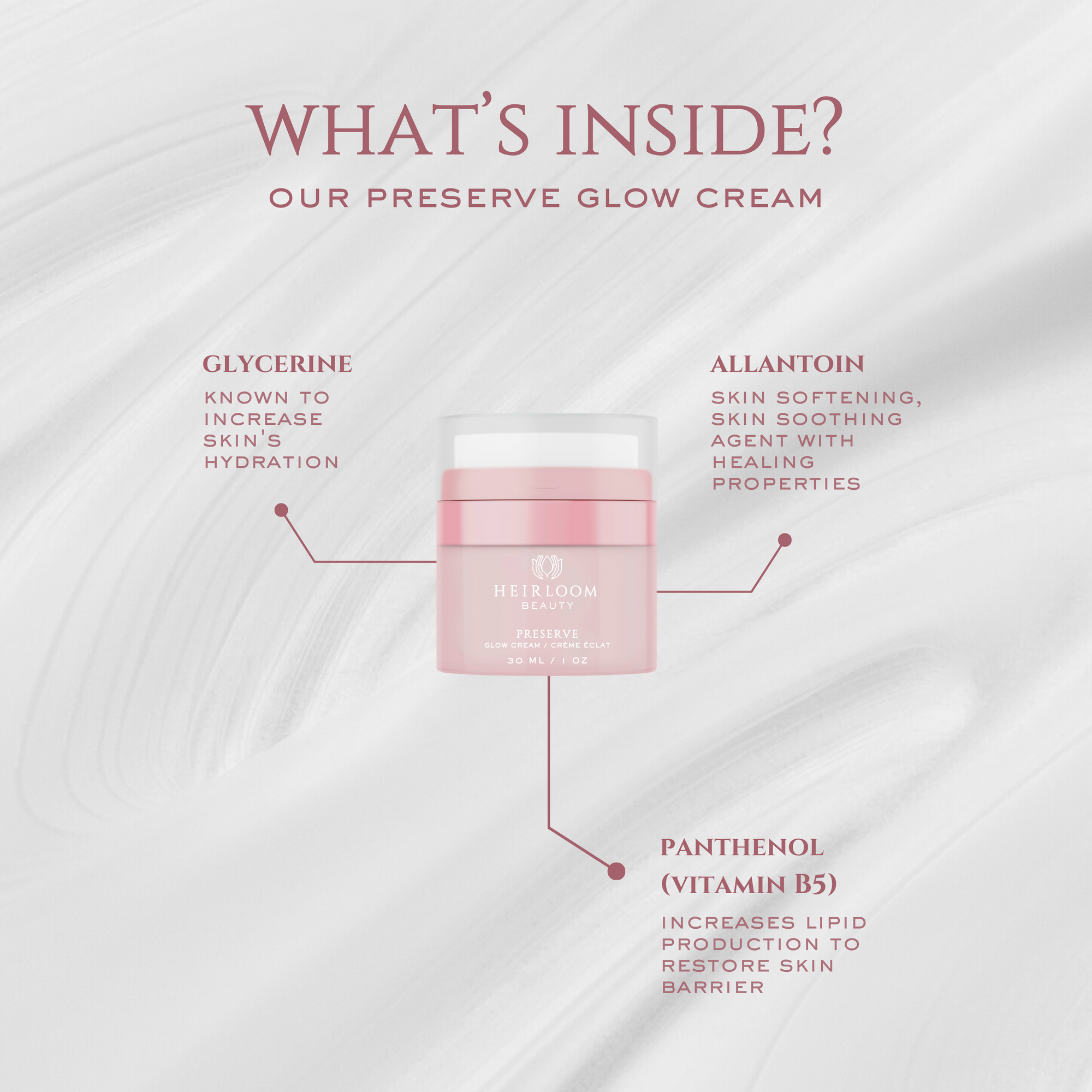 WHAT'S INSIDE?

OUR PRESERVE GLOW CREAM

GLYCERINE

KNOWN TO INCREASE SKIN'S HYDRATION

ALLANTOIN

SKIN SOFTENING, SKIN SOOTHING AGENT WITH HEALING PROPERTIES

HEIRLOOM
BEAUTY

PRESERVE
GLOW CREAM / CRÈME ÉCLAT
30 ML / 1 OZ

PANTHENOL (VITAMIN B5)

INCREASES LIPID PRODUCTION TO RESTORE SKIN BARRIER